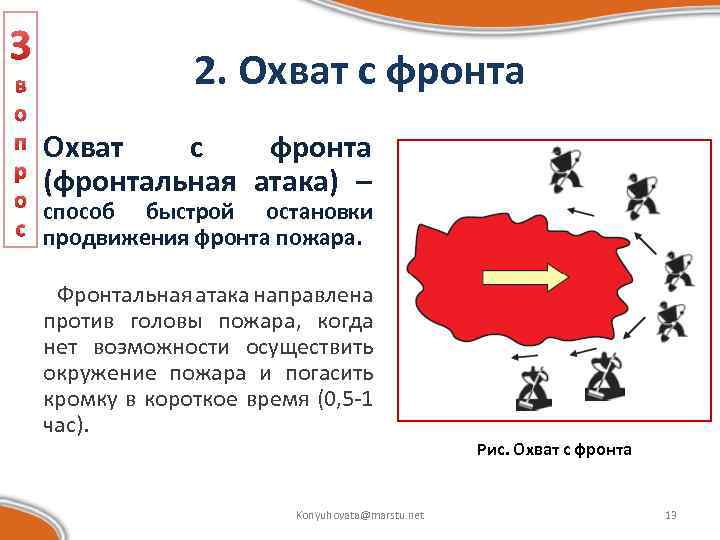 3 вопрос

2. Охват с фронта

Охват с фронта (фронтальная атака) – способ быстрой остановки продвижения фронта пожара.

Фронтальная атака направлена против головы пожара, когда нет возможности осуществить окружение пожара и погасить кромку в короткое время (0,5-1 час).

Рис. Охват с фронта

Konyuhovata@marstu.net

13